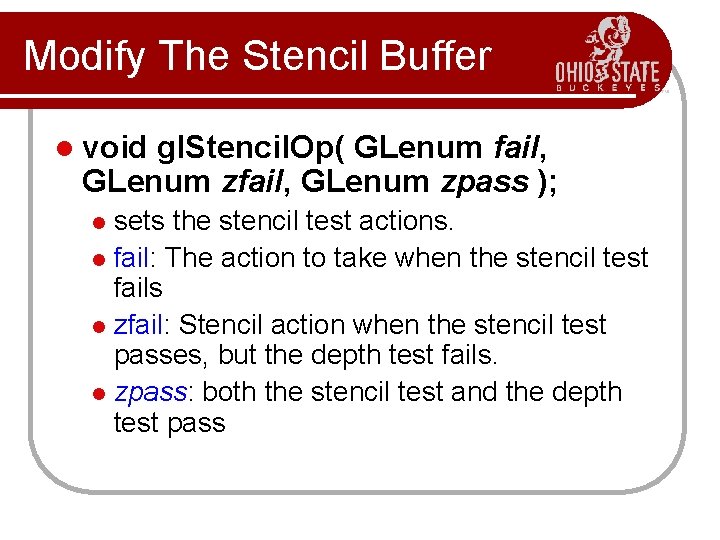 Modify The Stencil Buffer

OHIO STATE
BUCKEYES

- void glStencilOp( GLenum fail, GLenum zfail, GLenum zpass );
  - sets the stencil test actions.
  - fail: The action to take when the stencil test fails
  - zfail: Stencil action when the stencil test passes, but the depth test fails.
  - zpass: both the stencil test and the depth test pass